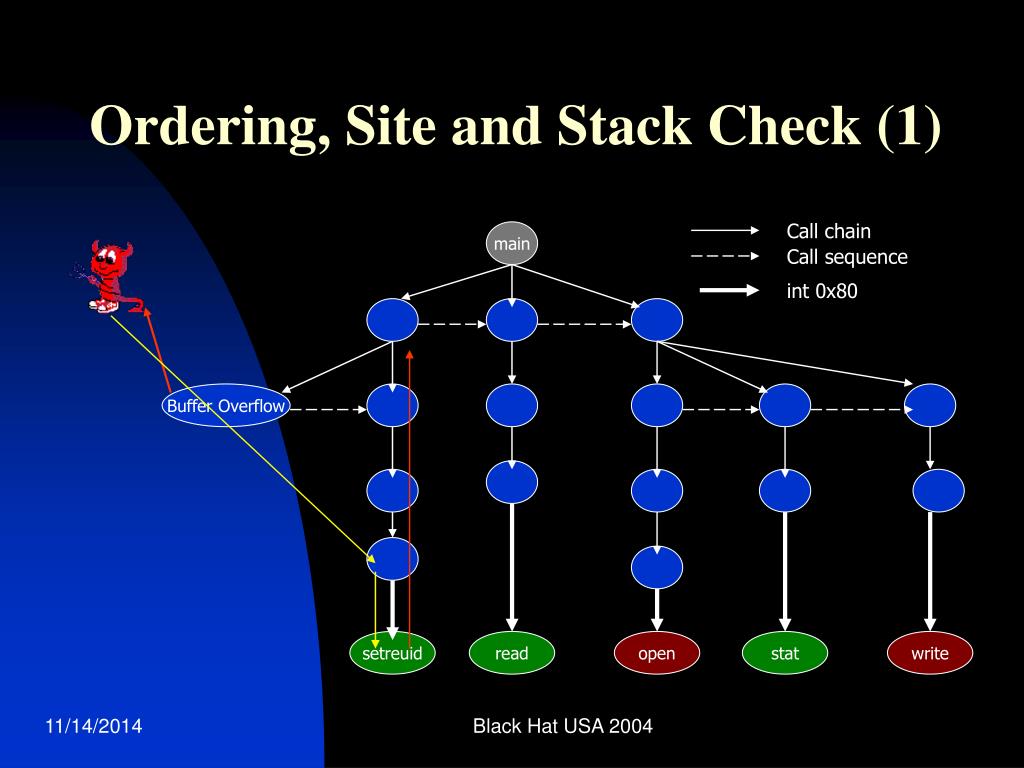 Ordering, Site and Stack Check (1)

Call chain
Call sequence
int 0x80

main

Buffer Overflow

setreuid
read
open
stat
write

11/14/2014
Black Hat USA 2004